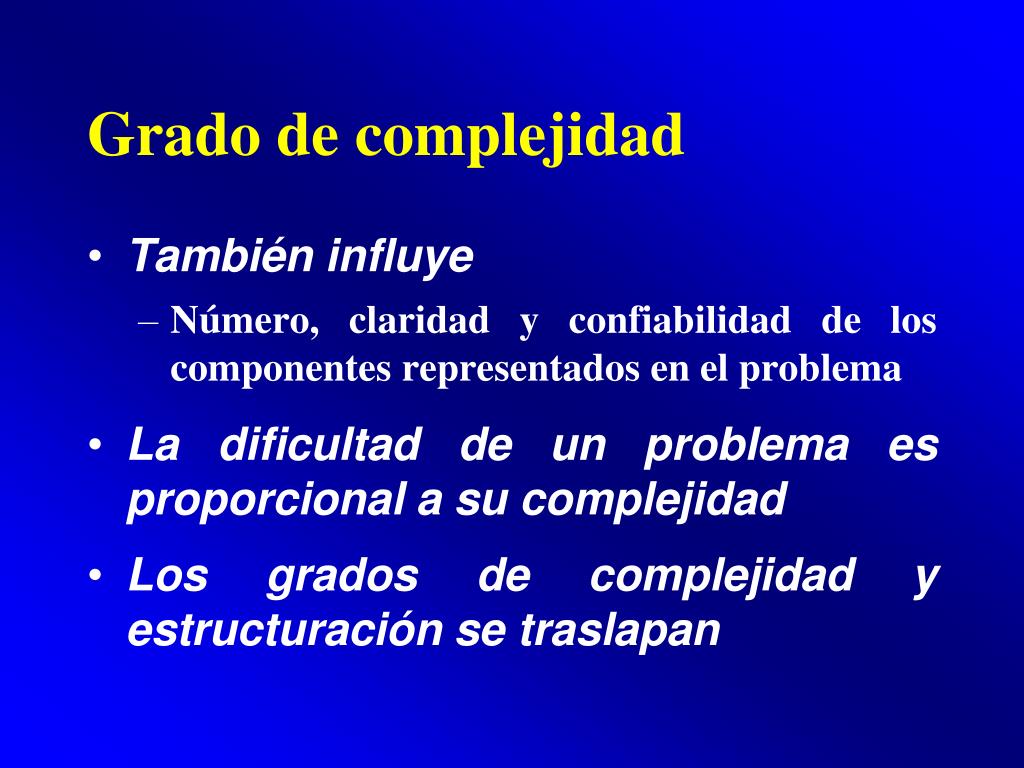 Grado de complejidad

• También influye

– Número, claridad y confiabilidad de los componentes representados en el problema

• La dificultad de un problema es proporcional a su complejidad

• Los grados de complejidad y estructuración se traslapan